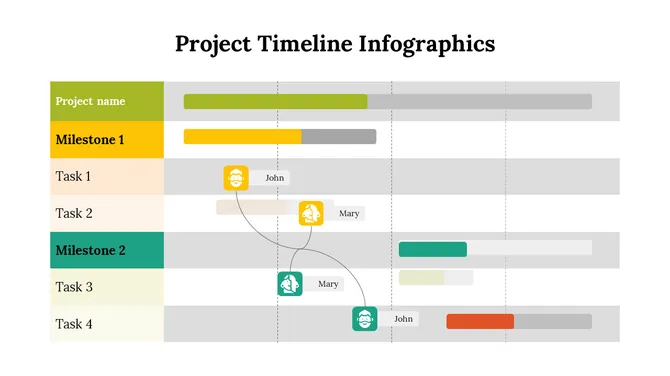 Project Timeline Infographics

Project name

Milestone 1

Task 1

John

Task 2

Mary

Milestone 2

Task 3

Mary

Task 4

John